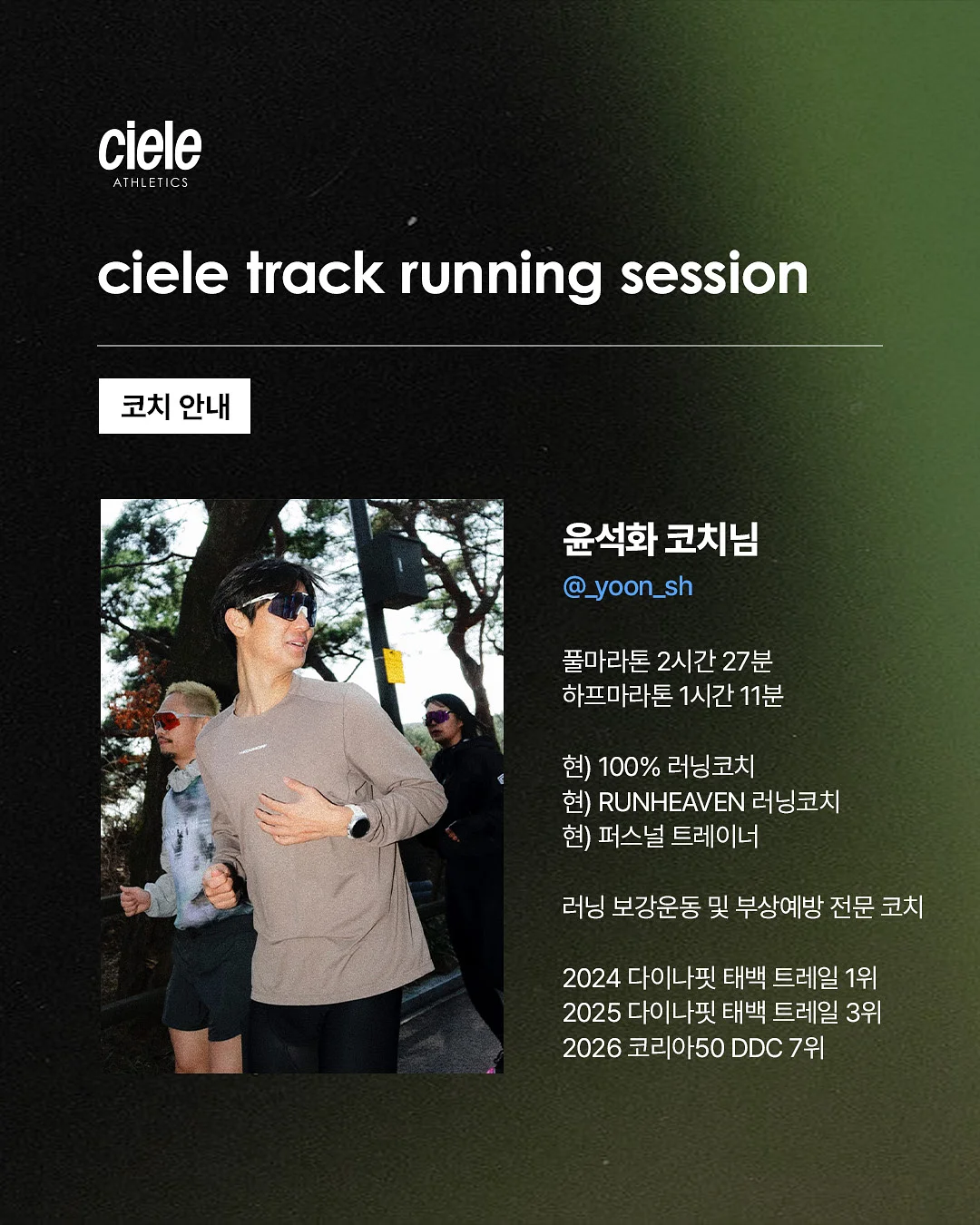 ciele
ATHLETICS

ciele track running session

코치 안내

윤석화 코치님
@_yoon_sh

풀마라톤 2시간 27분
하프마라톤 1시간 11분

현) 100% 러닝코치
현) RUNHEAVEN 러닝코치
현) 퍼스널 트레이너

러닝 보강운동 및 부상예방 전문 코치

2024 다이나핏 태백 트레일 1위
2025 다이나핏 태백 트레일 3위
2026 코리아50 DDC 7위